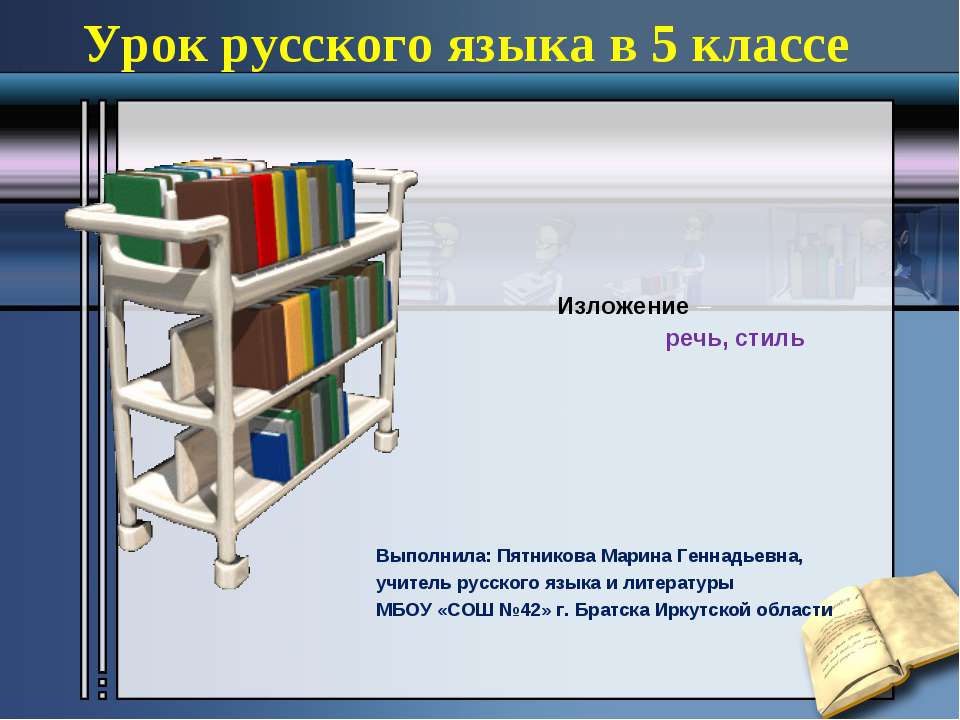 Урок русского языка в 5 классе

Изложение –
речь, стиль

Выполнила: Пятникова Марина Геннадьевна,
учитель русского языка и литературы
МБОУ «СОШ №42» г. Братска Иркутской области